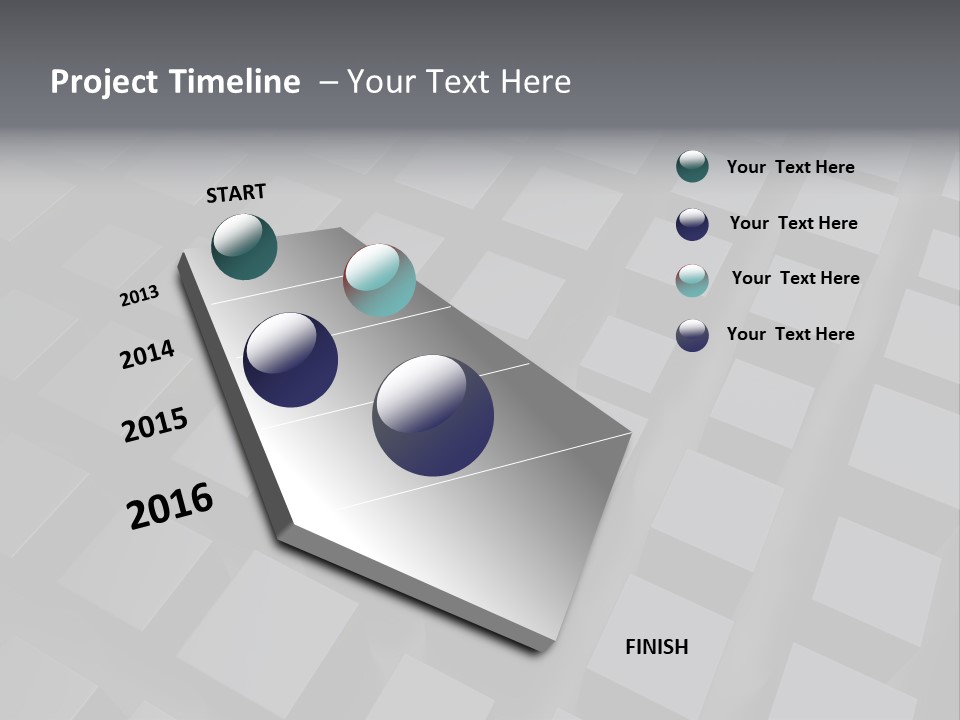 Project Timeline – Your Text Here

START

2013

2014

2015

2016

FINISH

Your Text Here

Your Text Here

Your Text Here

Your Text Here